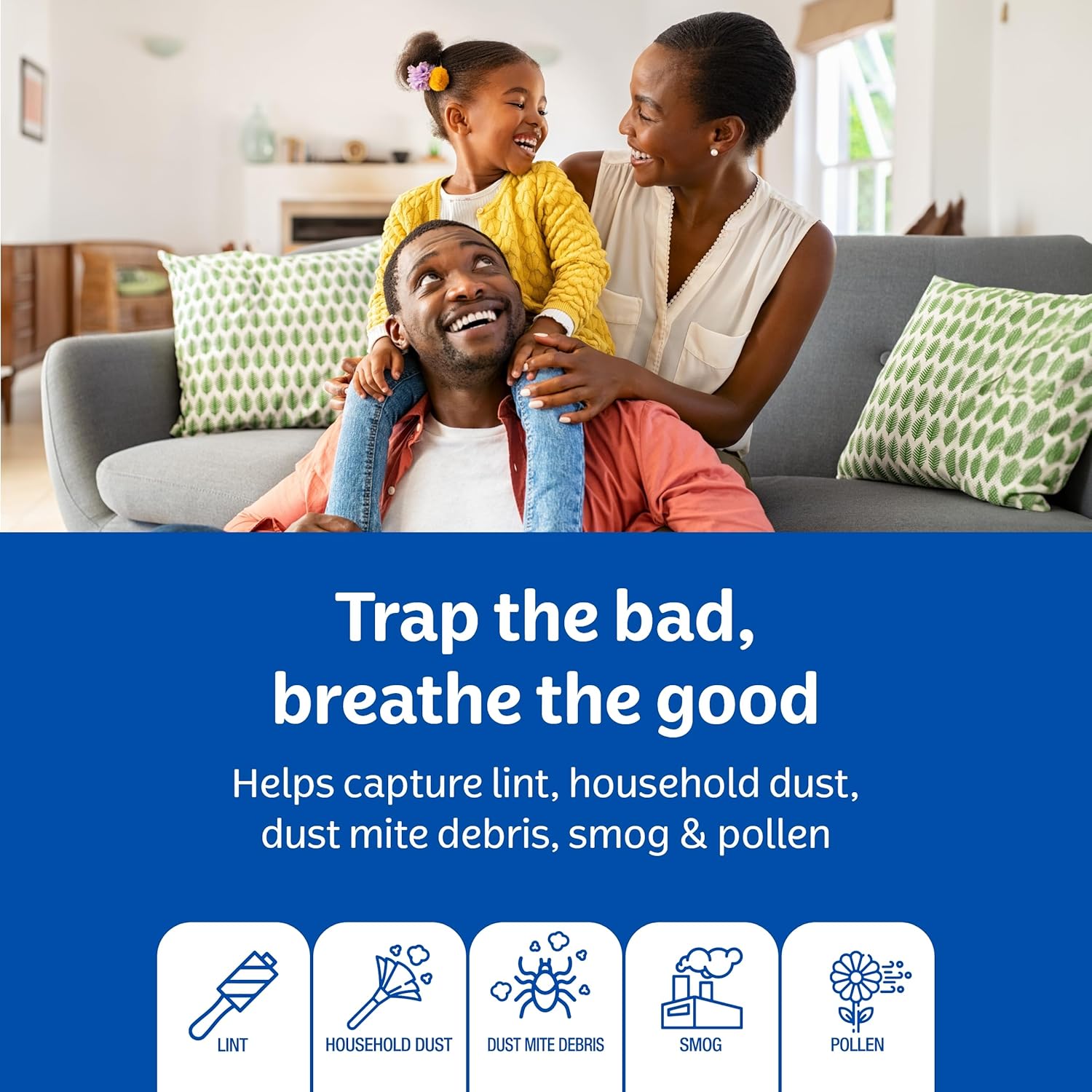 Trap the bad, breathe the good

Helps capture lint, household dust, dust mite debris, smog & pollen

LINT

HOUSEHOLD DUST

DUST MITE DEBRIS

SMOG

POLLEN